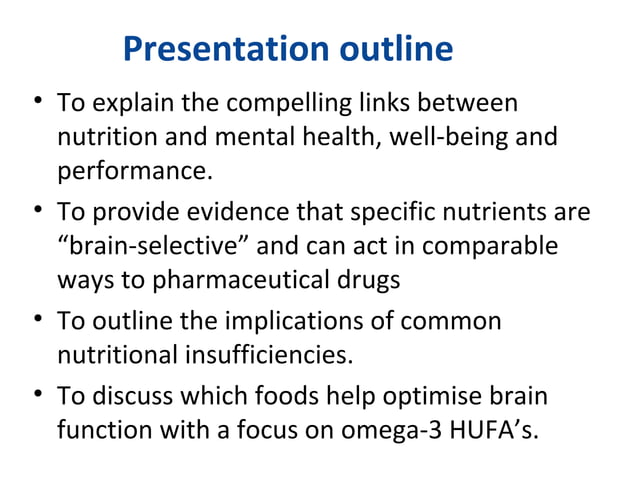 Presentation outline

• To explain the compelling links between nutrition and mental health, well-being and performance.
• To provide evidence that specific nutrients are “brain-selective” and can act in comparable ways to pharmaceutical drugs
• To outline the implications of common nutritional insufficiencies.
• To discuss which foods help optimise brain function with a focus on omega-3 HUFA’s.